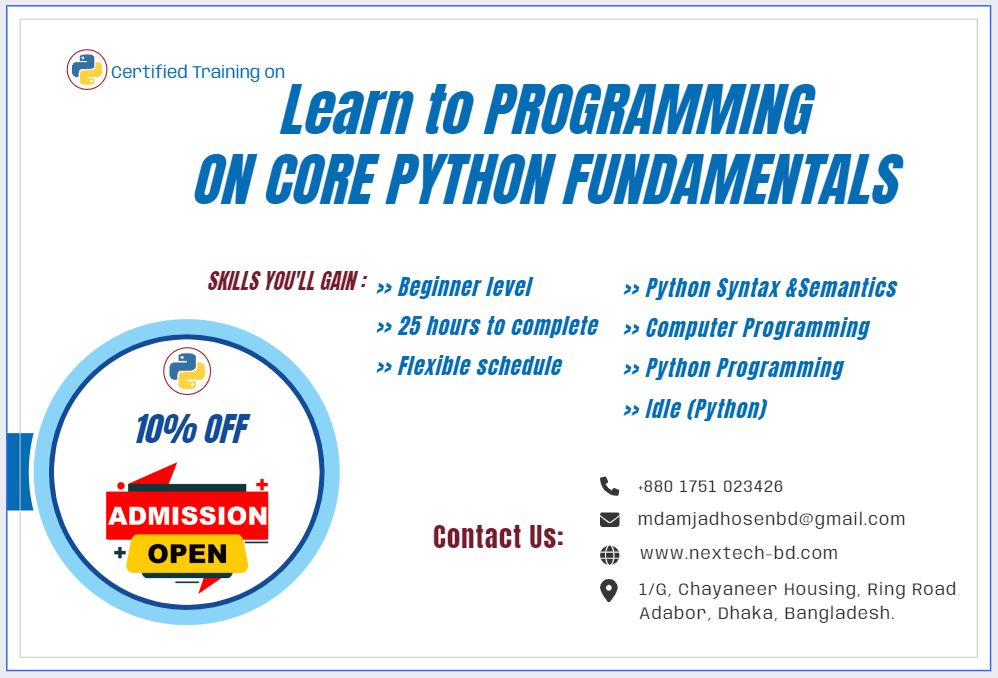 Certified Training on

Learn to PROGRAMMING ON CORE PYTHON FUNDAMENTALS

SKILLS YOU'LL GAIN :

>> Beginner level
>> 25 hours to complete
>> Flexible schedule

>> Python Syntax &Semantics
>> Computer Programming
>> Python Programming
>> Idle (Python)

10% OFF

ADMISSION OPEN

Contact Us:

+880 1751 023426
mdamjadhosenbd@gmail.com
www.nextech-bd.com
1/G, Chayaneer Housing, Ring Road Adabor, Dhaka, Bangladesh.